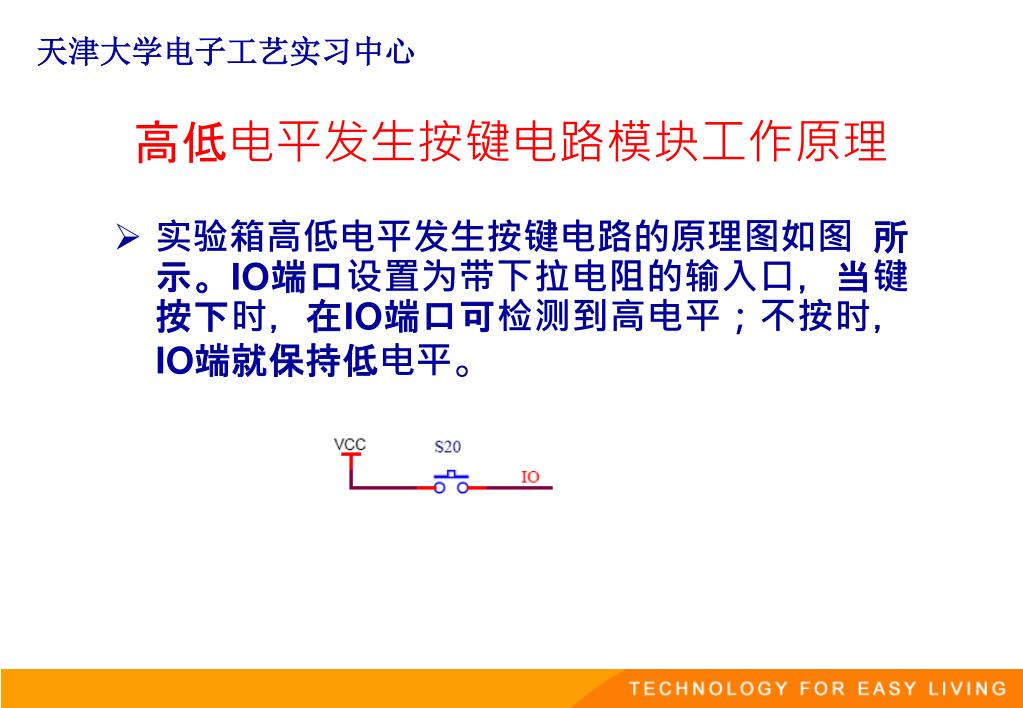 天津大学电子工艺实习中心

高低电平发生按键电路模块工作原理

➢ 实验箱高低电平发生按键电路的原理图如图 所示。IO端口设置为带下拉电阻的输入口，当键按下时，在IO端口可检测到高电平；不按时，IO端就保持低电平。

VCC

S20

IO

TECHNOLOGY FOR EASY LIVING